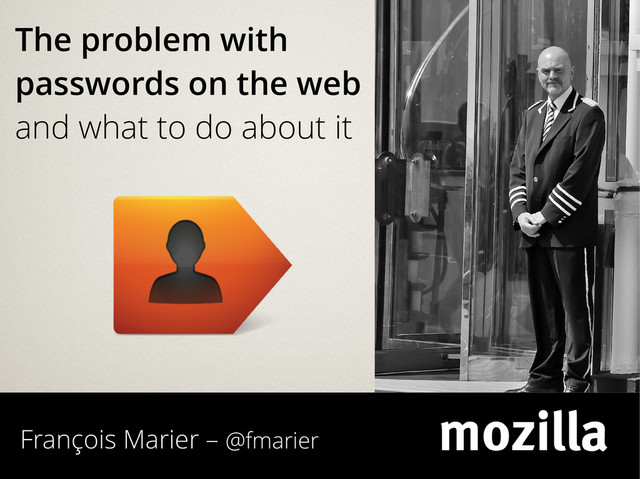 The problem with passwords on the web
and what to do about it

François Marier – @fmarier

mozilla